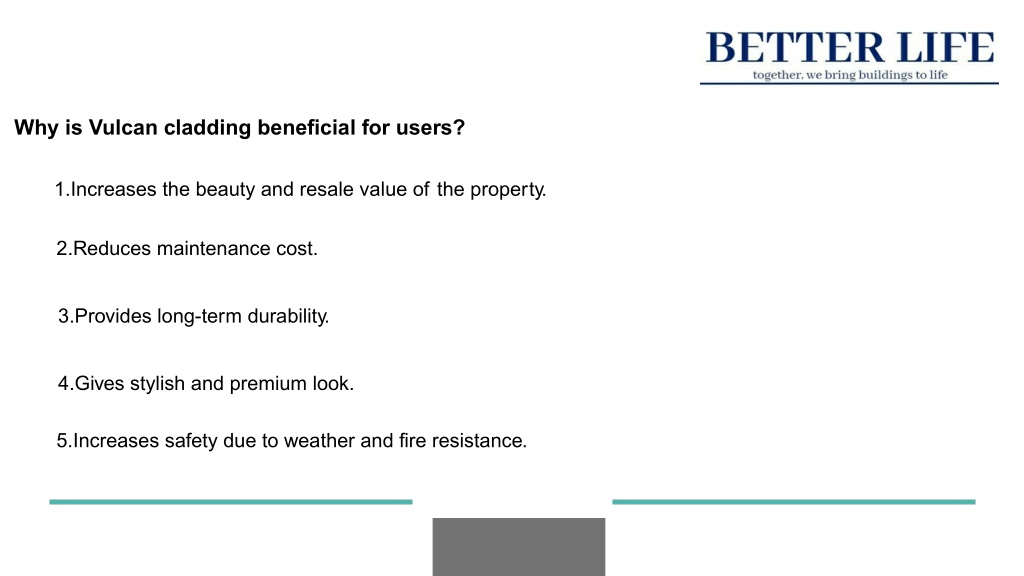 BETTER LIFE
together, we bring buildings to life

Why is Vulcan cladding beneficial for users?

1.Increases the beauty and resale value of the property.

2.Reduces maintenance cost.

3.Provides long-term durability.

4.Gives stylish and premium look.

5.Increases safety due to weather and fire resistance.